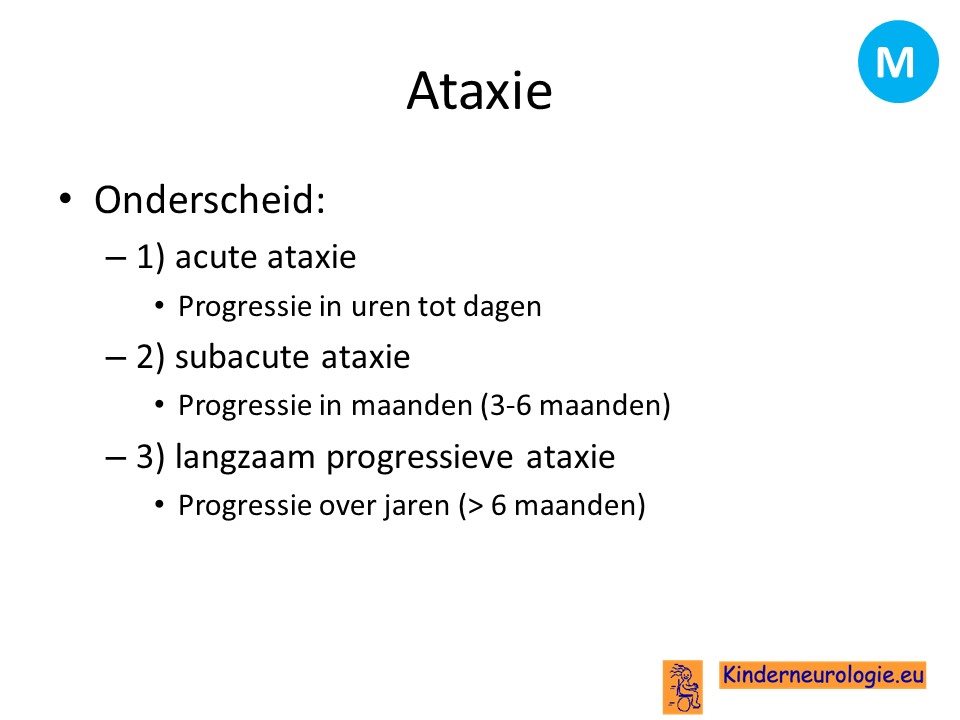 Ataxie

M

• Onderscheid:
– 1) acute ataxie
• Progressie in uren tot dagen
– 2) subacute ataxie
• Progressie in maanden (3-6 maanden)
– 3) langzaam progressieve ataxie
• Progressie over jaren (> 6 maanden)

Kinderneurologie.eu